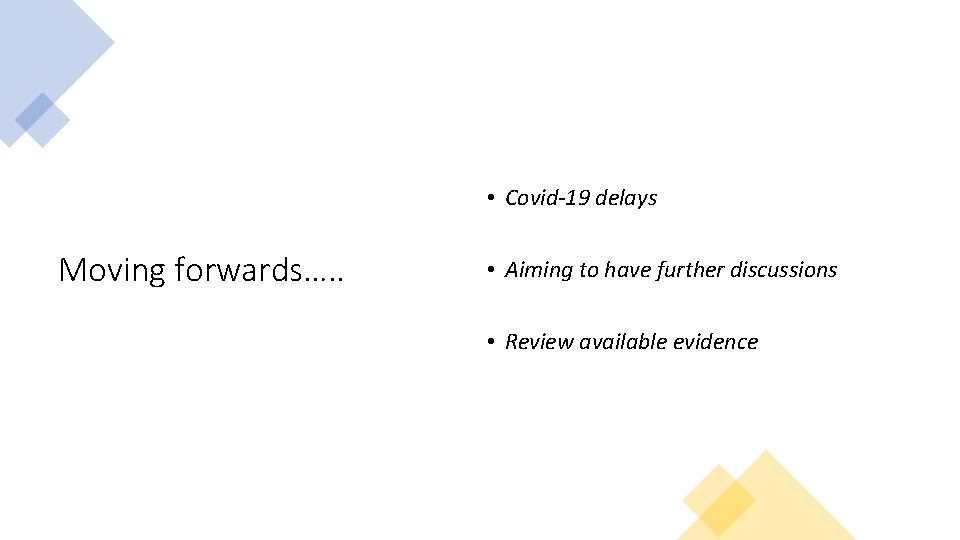 Moving forwards…..

• Covid-19 delays

• Aiming to have further discussions

• Review available evidence